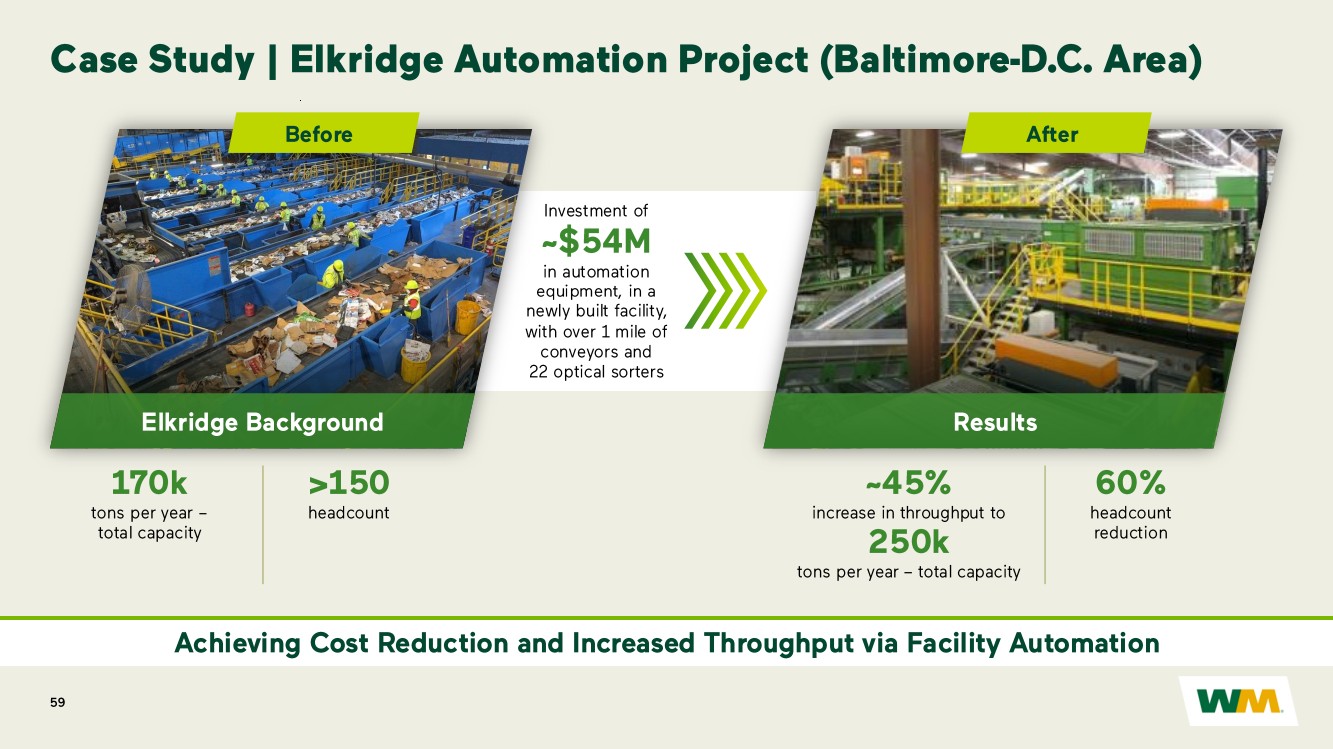 Case Study | Elkridge Automation Project (Baltimore-D.C. Area)

Before

Elkridge Background

170k
tons per year – total capacity

>150
headcount

Investment of
~$54M
in automation equipment, in a newly built facility, with over 1 mile of conveyors and 22 optical sorters

After

Results

~45%
increase in throughput to
250k
tons per year – total capacity

60%
headcount reduction

Achieving Cost Reduction and Increased Throughput via Facility Automation

59

WM